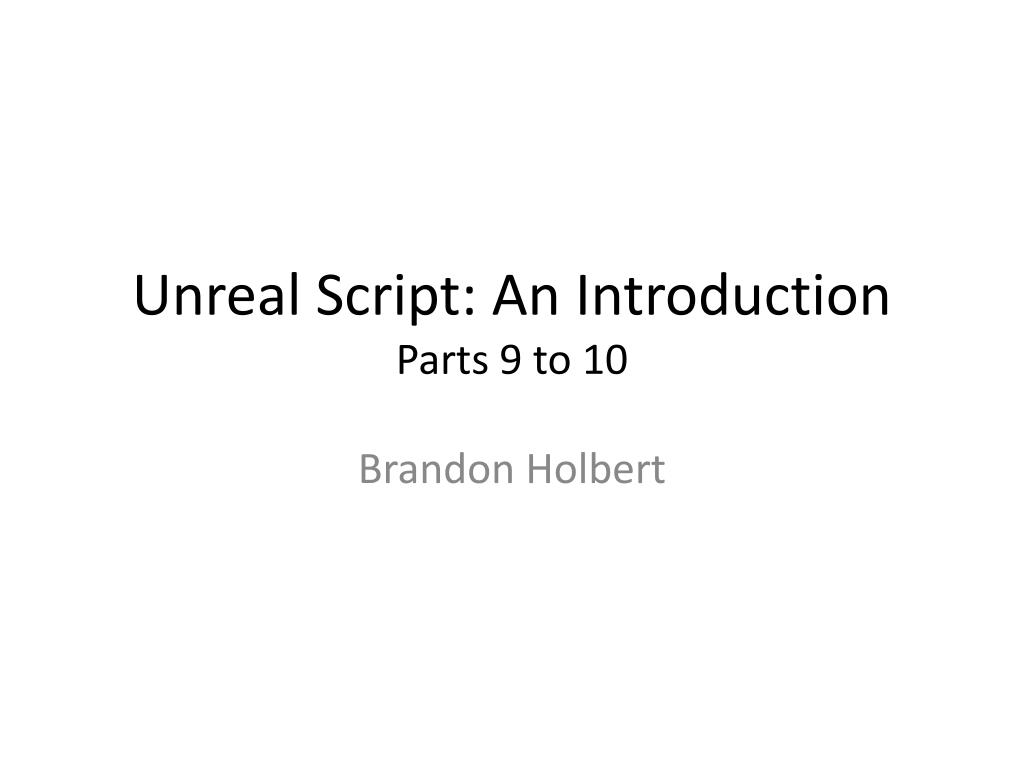 Unreal Script: An Introduction
Parts 9 to 10

Brandon Holbert